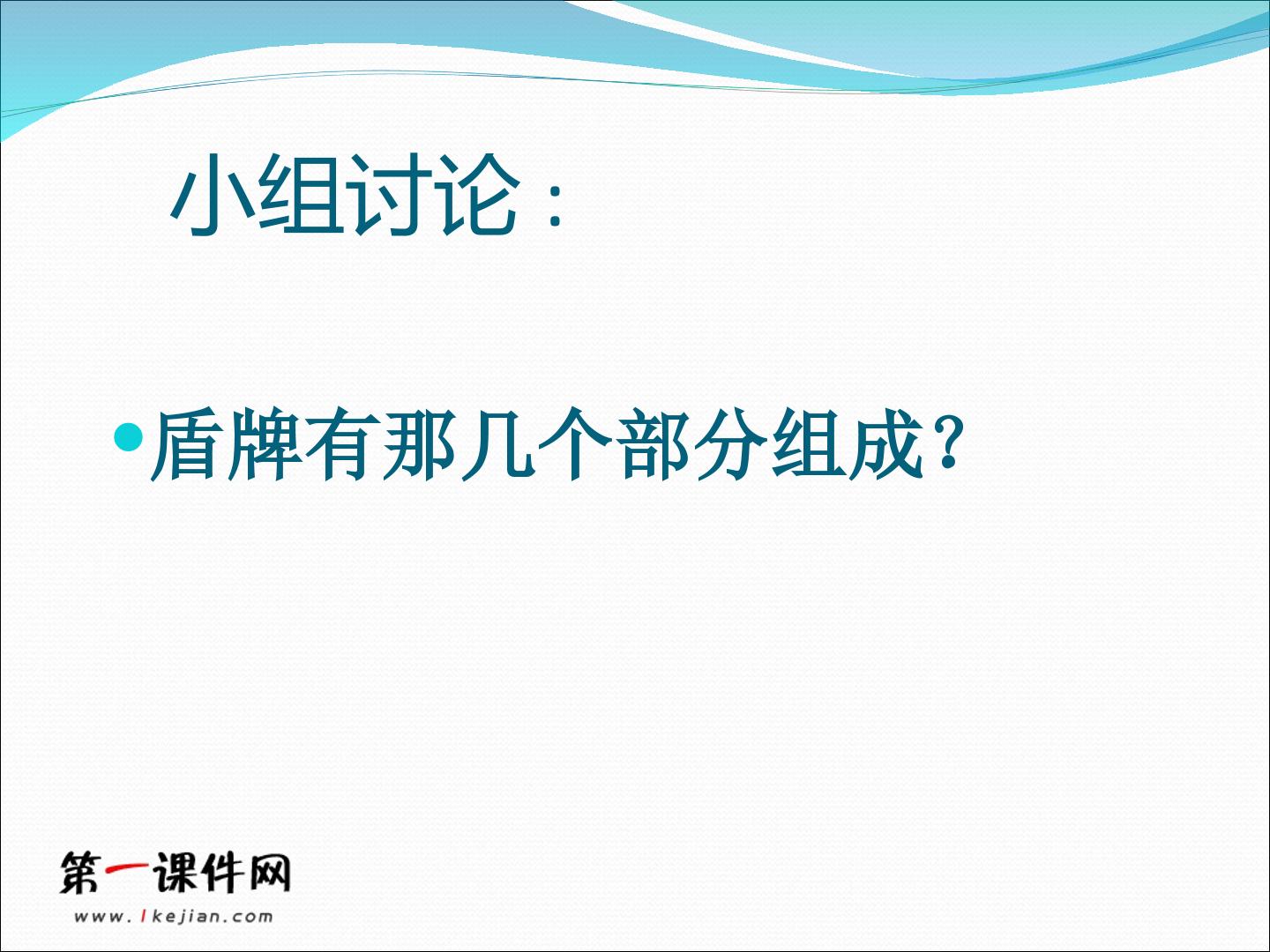 小组讨论:

• 盾牌有那几个部分组成?

第一课件网
www.1kejian.com